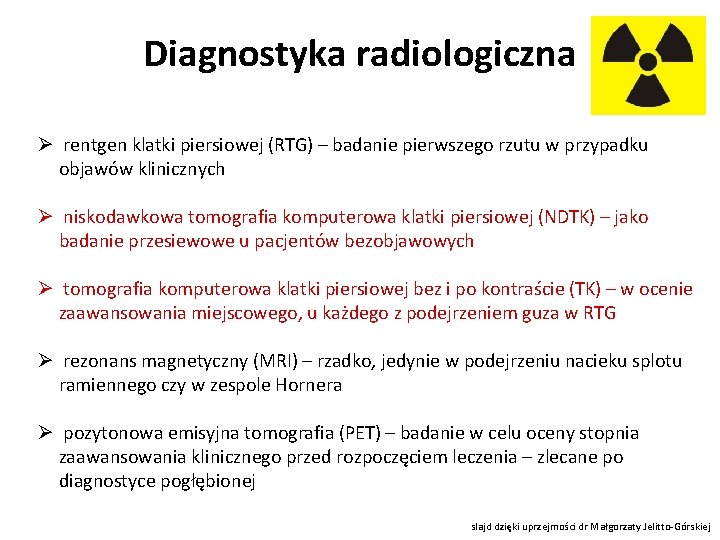 Diagnostyka radiologiczna

➢ rentgen klatki piersiowej (RTG) – badanie pierwszego rzutu w przypadku objawów klinicznych

➢ niskodawkowa tomografia komputerowa klatki piersiowej (NDTK) – jako badanie przesiewowe u pacjentów bezobjawowych

➢ tomografia komputerowa klatki piersiowej bez i po kontraście (TK) – w ocenie zaawansowania miejscowego, u każdego z podejrzeniem guza w RTG

➢ rezonans magnetyczny (MRI) – rzadko, jedynie w podejrzeniu nacieku splotu ramiennego czy w zespole Hornera

➢ pozytonowa emisyjna tomografia (PET) – badanie w celu oceny stopnia zaawansowania klinicznego przed rozpoczęciem leczenia – zlecane po diagnostyce pogłębionej

slajd dzięki uprzejmości dr Małgorzaty Jelitto-Górskiej